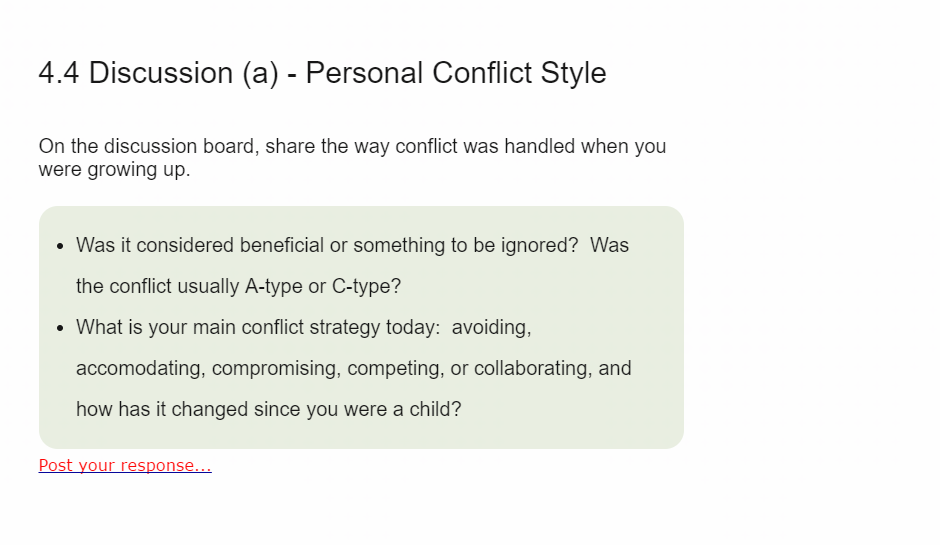 4.4 Discussion (a) - Personal Conflict Style

On the discussion board, share the way conflict was handled when you were growing up.

- Was it considered beneficial or something to be ignored? Was the conflict usually A-type or C-type?
- What is your main conflict strategy today: avoiding, accomodating, compromising, competing, or collaborating, and how has it changed since you were a child?

Post your response...